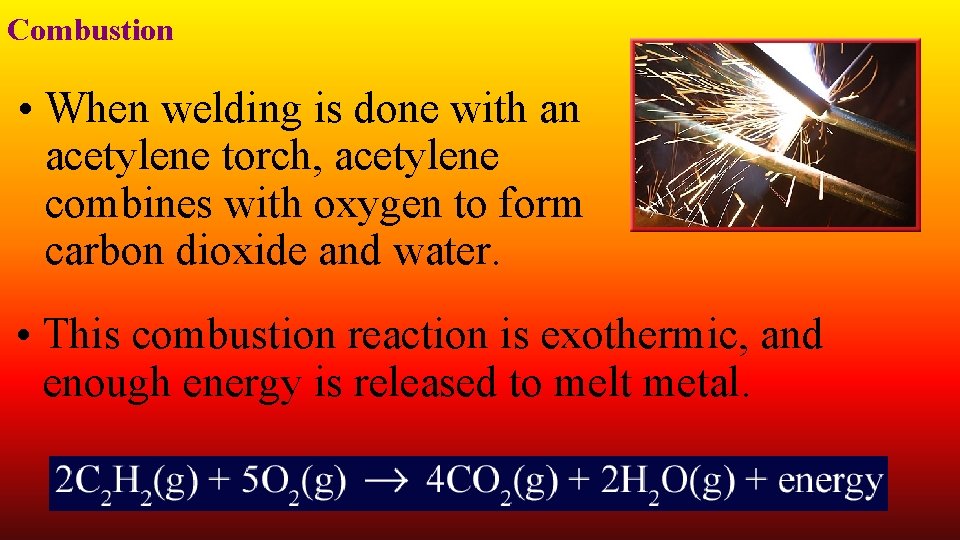 Combustion

• When welding is done with an acetylene torch, acetylene combines with oxygen to form carbon dioxide and water.

• This combustion reaction is exothermic, and enough energy is released to melt metal.

$2C_2H_2(g) + 5O_2(g) \rightarrow 4CO_2(g) + 2H_2O(g) + \text{energy}$